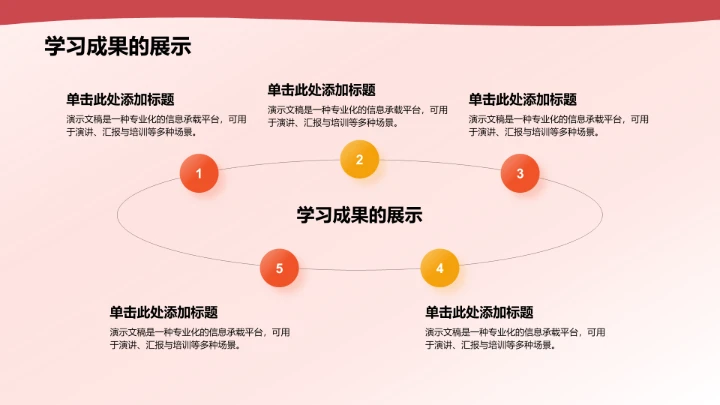 学习成果的展示

单击此处添加标题

演示文稿是一种专业化的信息承载平台，可用于演讲、汇报与培训等多种场景。

单击此处添加标题

演示文稿是一种专业化的信息承载平台，可用于演讲、汇报与培训等多种场景。

单击此处添加标题

演示文稿是一种专业化的信息承载平台，可用于演讲、汇报与培训等多种场景。

1

2

3

学习成果的展示

5

4

单击此处添加标题

演示文稿是一种专业化的信息承载平台，可用于演讲、汇报与培训等多种场景。

单击此处添加标题

演示文稿是一种专业化的信息承载平台，可用于演讲、汇报与培训等多种场景。